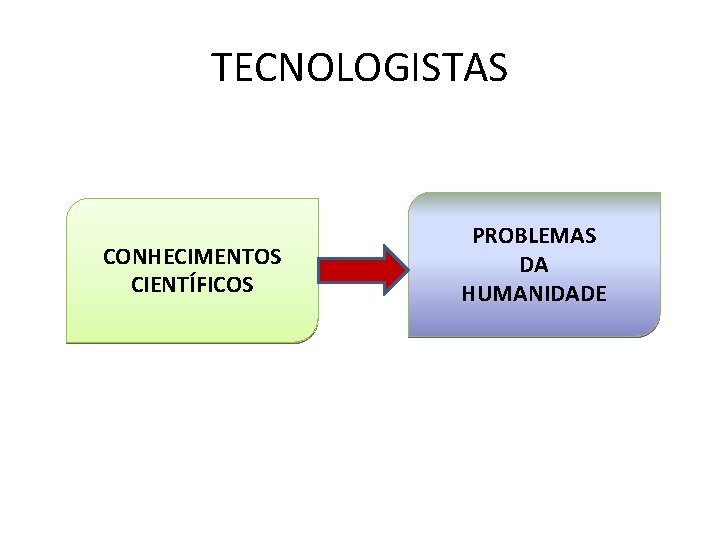 TECNOLOGISTAS

CONHECIMENTOS CIENTÍFICOS

PROBLEMAS DA HUMANIDADE